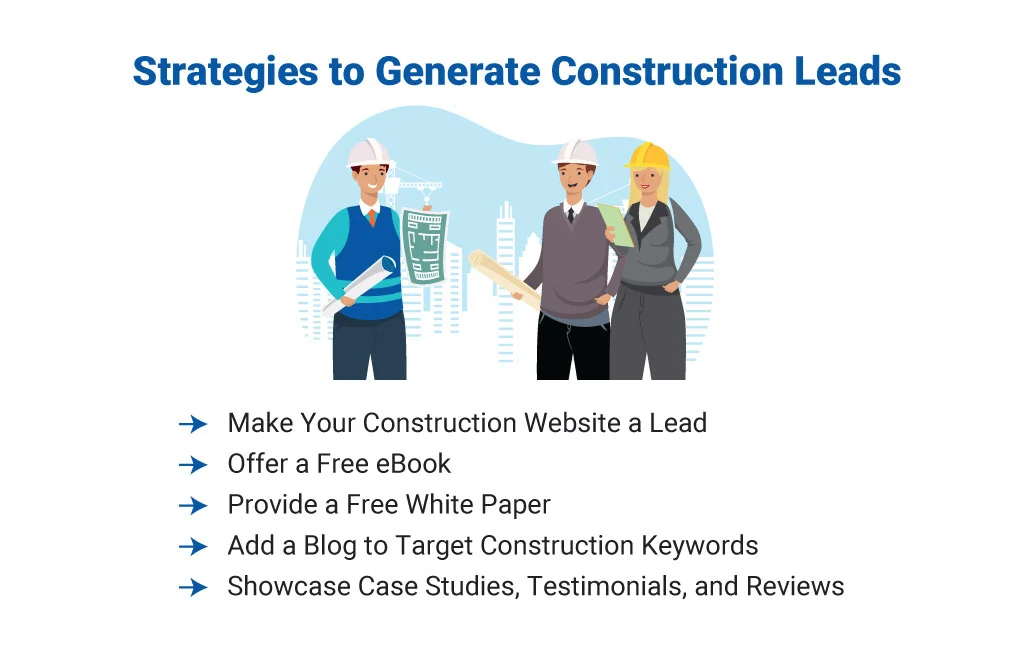 Strategies to Generate Construction Leads

→ Make Your Construction Website a Lead
→ Offer a Free eBook
→ Provide a Free White Paper
→ Add a Blog to Target Construction Keywords
→ Showcase Case Studies, Testimonials, and Reviews